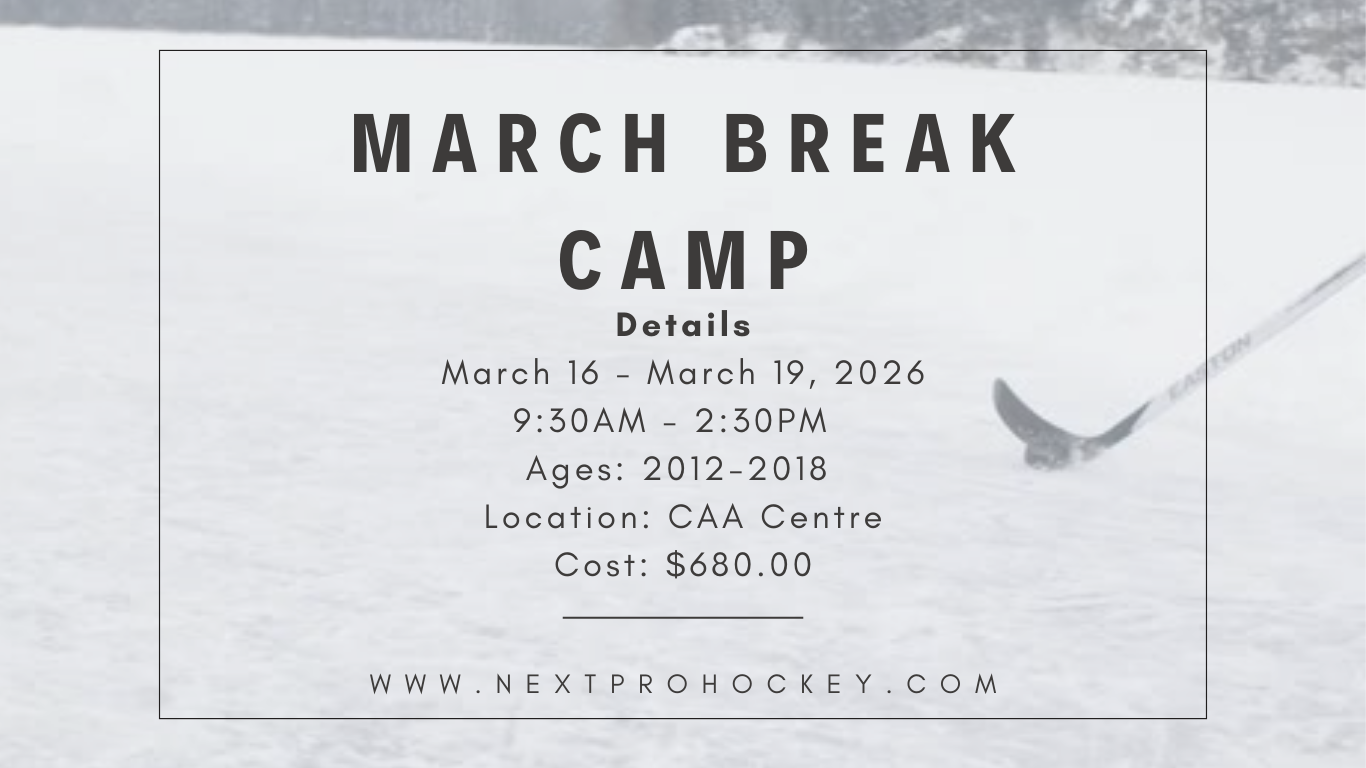 MARCH BREAK CAMP

Details
March 16 - March 19, 2026
9:30AM - 2:30PM
Ages: 2012-2018
Location: CAA Centre
Cost: $680.00

WWW.NEXTPROHOCKEY.COM

EASTON